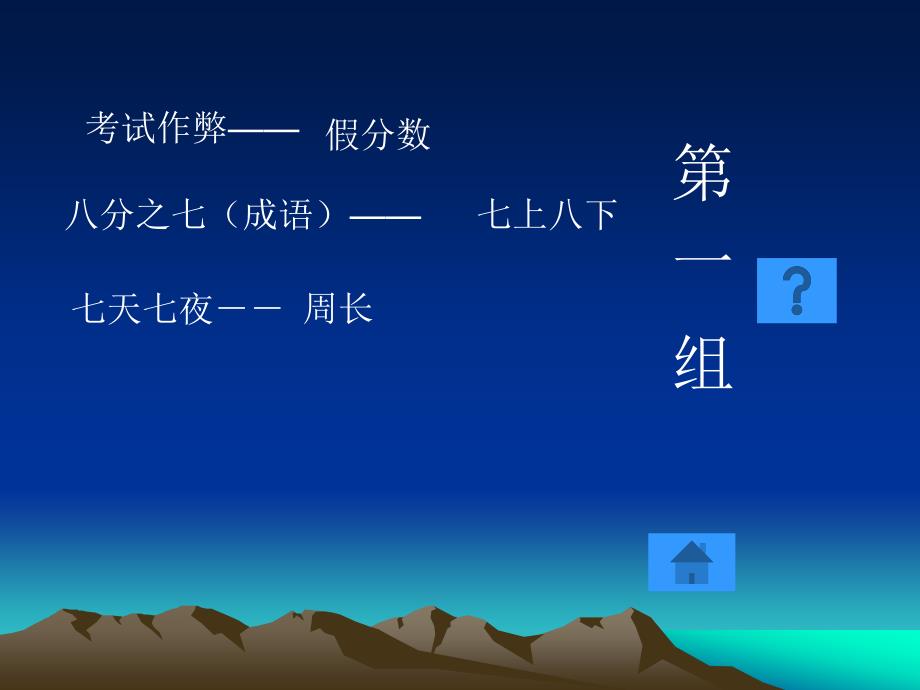 考试作弊—— 假分数

八分之七（成语）—— 七上八下

七天七夜－－ 周长

第一组

?